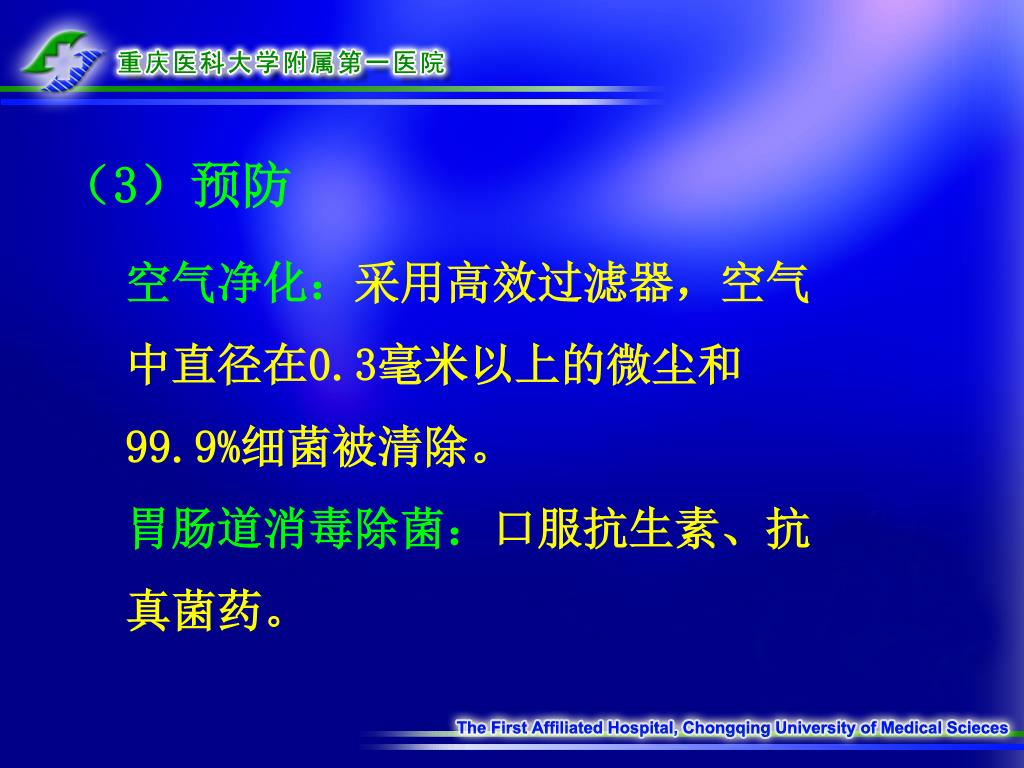 重庆医科大学附属第一医院

（3）预防

空气净化：采用高效过滤器，空气中直径在0.3毫米以上的微尘和99.9%细菌被清除。

胃肠道消毒除菌：口服抗生素、抗真菌药。

The First Affiliated Hospital, Chongqing University of Medical Scieces